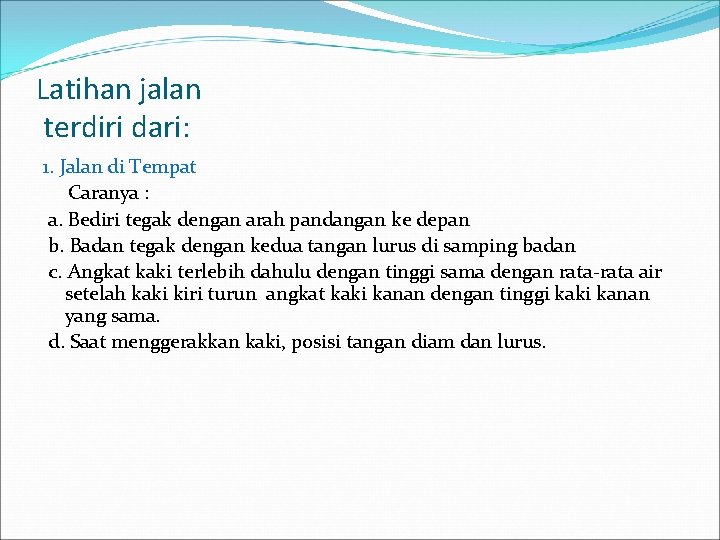 Latihan jalan terdiri dari:

1. Jalan di Tempat

Caranya :

a. Bediri tegak dengan arah pandangan ke depan

b. Badan tegak dengan kedua tangan lurus di samping badan

c. Angkat kaki terlebih dahulu dengan tinggi sama dengan rata-rata air setelah kaki kiri turun angkat kaki kanan dengan tinggi kaki kanan yang sama.

d. Saat menggerakkan kaki, posisi tangan diam dan lurus.